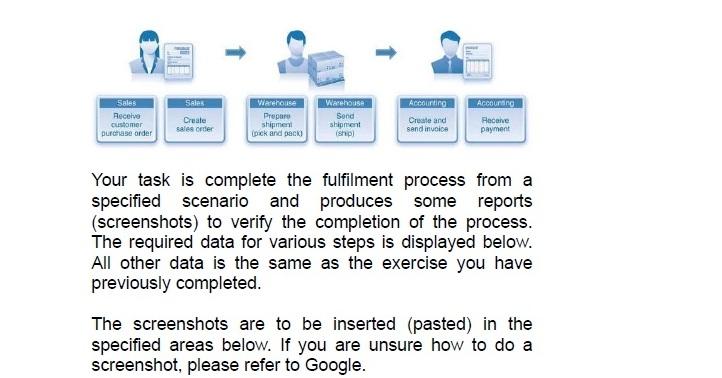 Sales
Receive customer purchase order

Sales
Create sales order

Warehouse
Prepare shipment (pick and pack)

Warehouse
Send shipment (ship)

Accounting
Create and send invoice

Accounting
Receive payment

Your task is complete the fulfilment process from a specified scenario and produces some reports (screenshots) to verify the completion of the process. The required data for various steps is displayed below. All other data is the same as the exercise you have previously completed.

The screenshots are to be inserted (pasted) in the specified areas below. If you are unsure how to do a screenshot, please refer to Google.